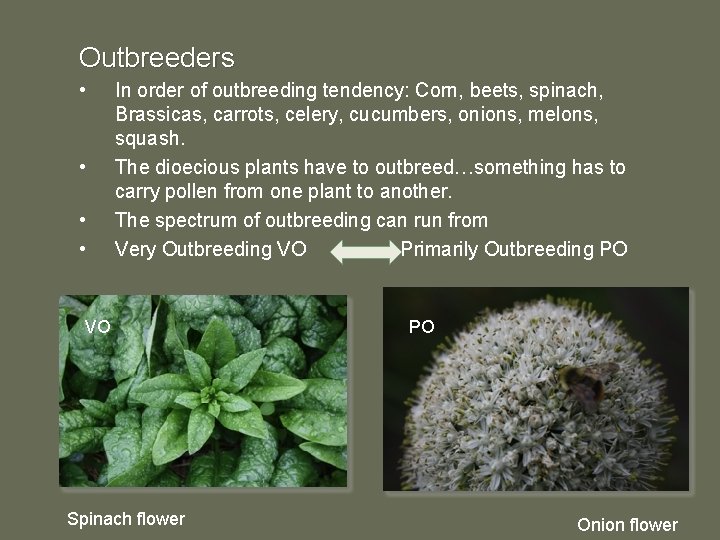 Outbreeders

• In order of outbreeding tendency: Corn, beets, spinach, Brassicas, carrots, celery, cucumbers, onions, melons, squash.

• The dioecious plants have to outbreed…something has to carry pollen from one plant to another.

• The spectrum of outbreeding can run from

• Very Outbreeding VO Primarily Outbreeding PO

VO

PO

Spinach flower

Onion flower